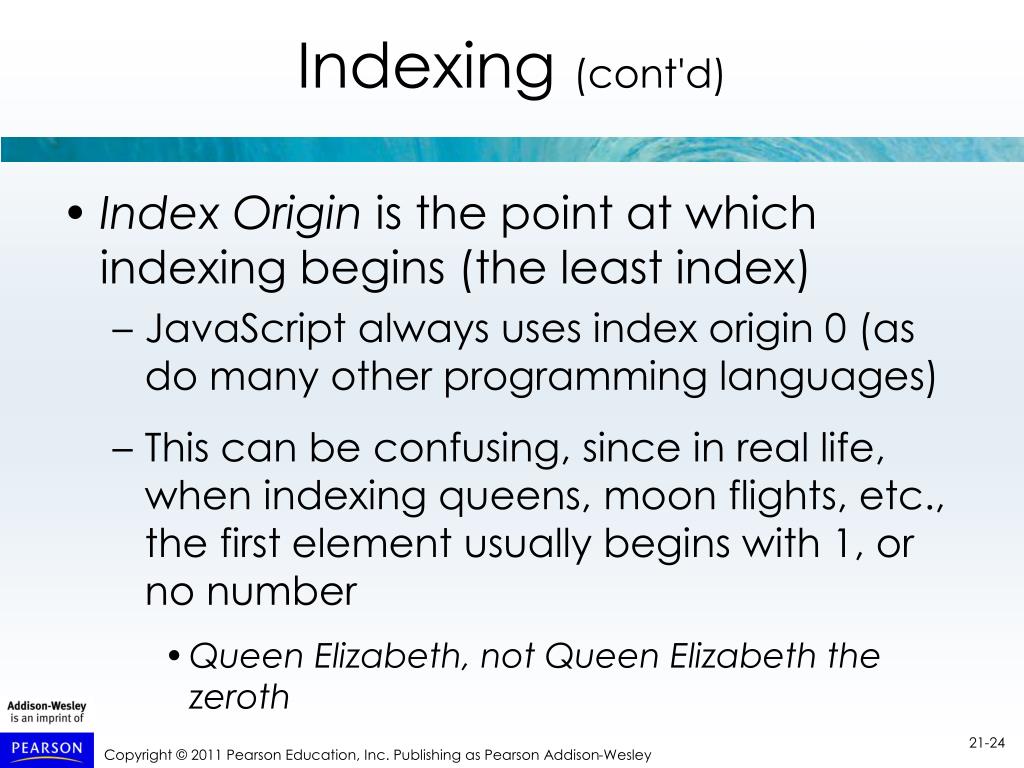 Indexing (cont'd)

• Index Origin is the point at which indexing begins (the least index)

– JavaScript always uses index origin 0 (as do many other programming languages)

– This can be confusing, since in real life, when indexing queens, moon flights, etc., the first element usually begins with 1, or no number

• Queen Elizabeth, not Queen Elizabeth the zeroth

Addison-Wesley
is an imprint of

PEARSON

Copyright © 2011 Pearson Education, Inc. Publishing as Pearson Addison-Wesley

21-24